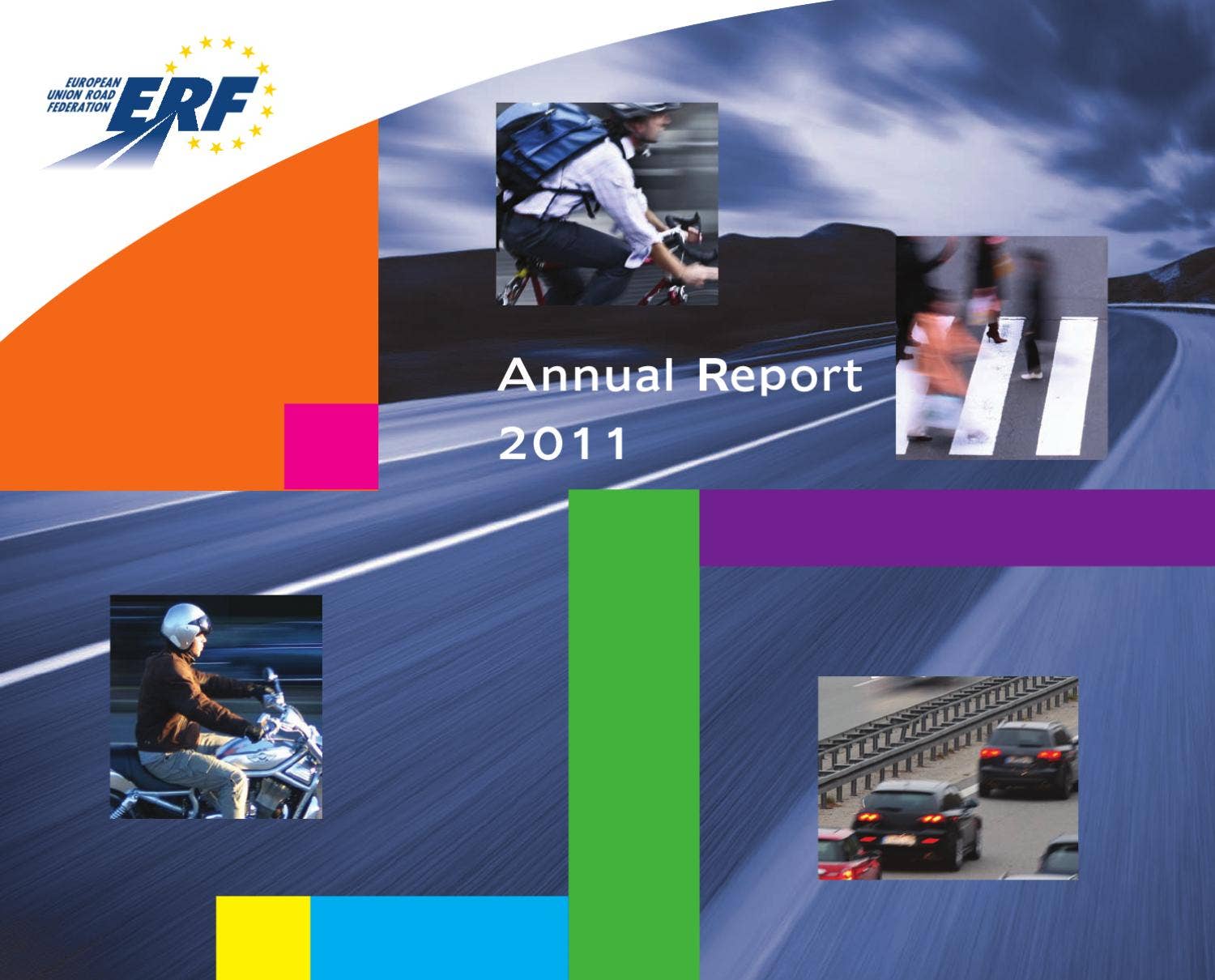 EUROPEAN UNION ROAD FEDERATION ERF

Annual Report 2011